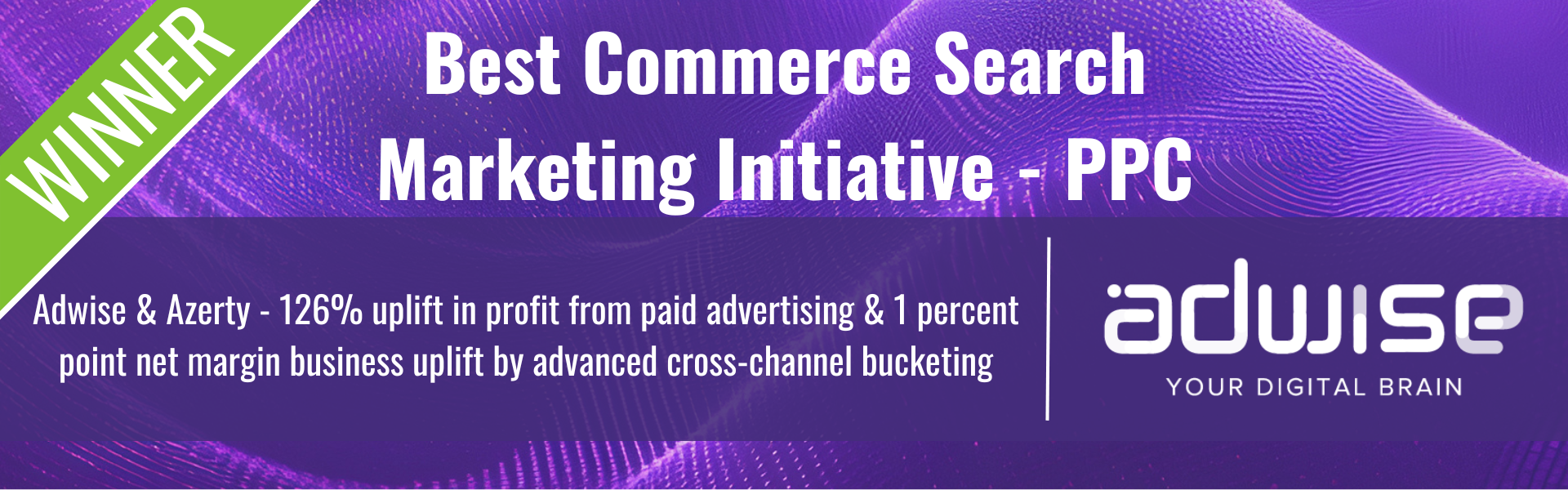 WINNER

Best Commerce Search Marketing Initiative - PPC

Adwise & Azerty - 126% uplift in profit from paid advertising & 1 percent point net margin business uplift by advanced cross-channel bucketing

adwise
YOUR DIGITAL BRAIN